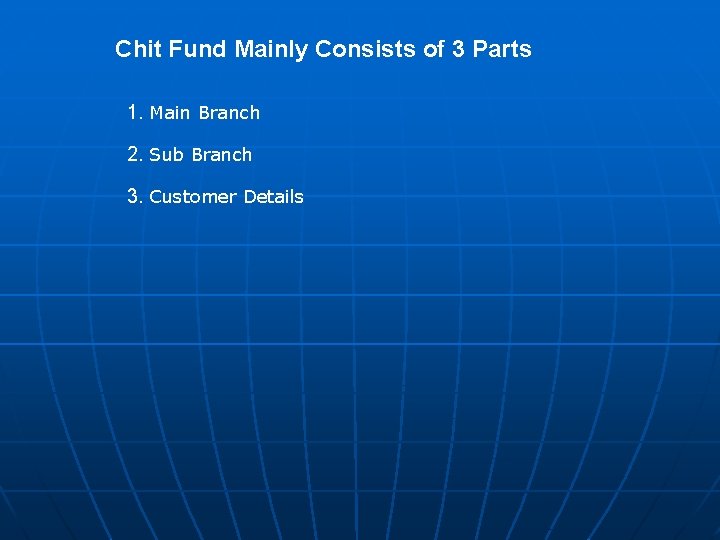 Chit Fund Mainly Consists of 3 Parts

1. Main Branch
2. Sub Branch
3. Customer Details